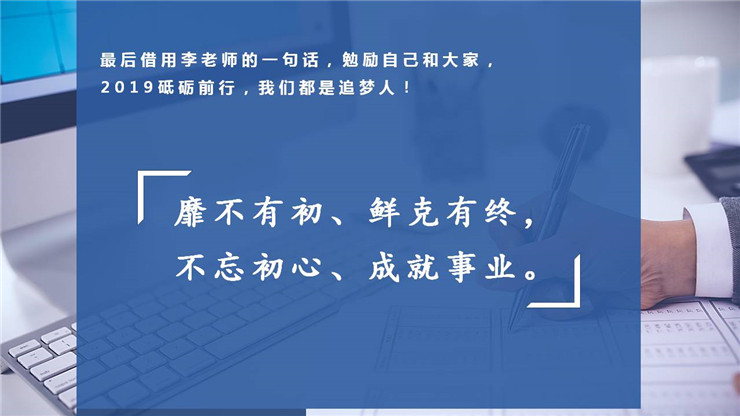 最后借用李老师的一句话，勉励自己和大家，
2019砥砺前行，我们都是追梦人！

靡不有初、鲜克有终，
不忘初心、成就事业。